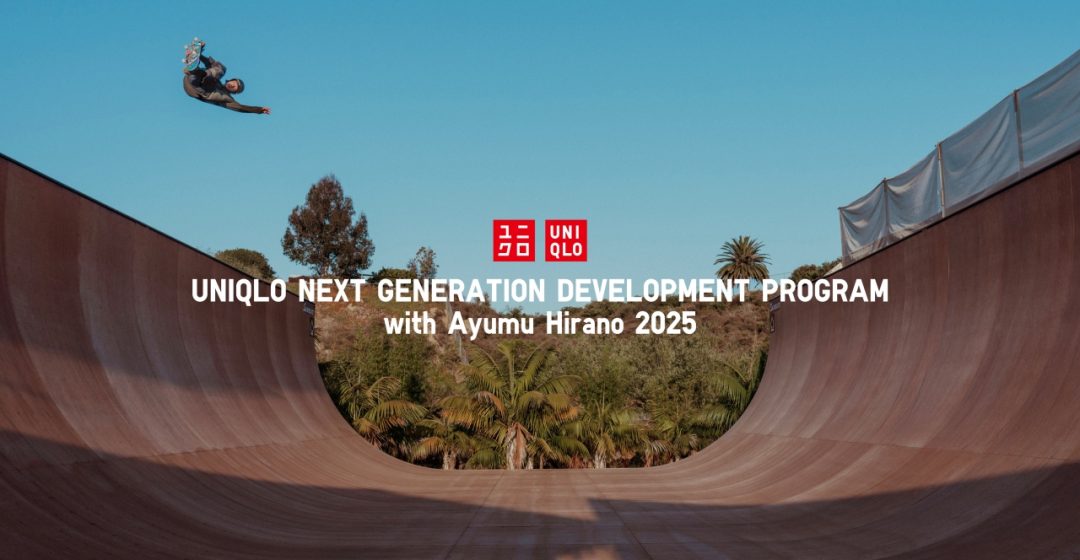 ユニクロ UNIQLO

UNIQLO NEXT GENERATION DEVELOPMENT PROGRAM
with Ayumu Hirano 2025